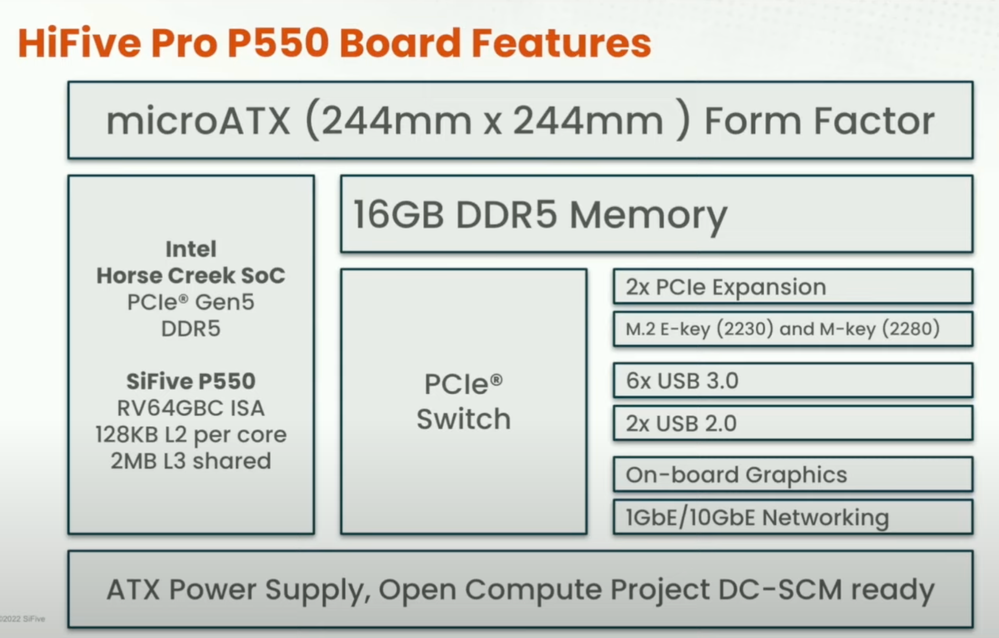 HiFive Pro P550 Board Features

microATX (244mm x 244mm ) Form Factor

Intel
Horse Creek SoC
PCIe® Gen5
DDR5

SiFive P550
RV64GBC ISA
128KB L2 per core
2MB L3 shared

16GB DDR5 Memory

PCIe®
Switch

2x PCIe Expansion

M.2 E-key (2230) and M-key (2280)

6x USB 3.0

2x USB 2.0

On-board Graphics

1GbE/10GbE Networking

ATX Power Supply, Open Compute Project DC-SCM ready

©2022 SiFive